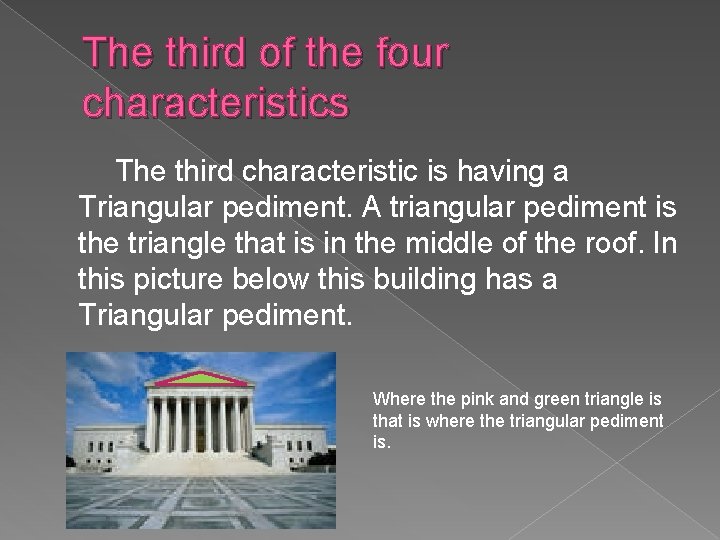 The third of the four characteristics

The third characteristic is having a Triangular pediment. A triangular pediment is the triangle that is in the middle of the roof. In this picture below this building has a Triangular pediment.

Where the pink and green triangle is that is where the triangular pediment is.